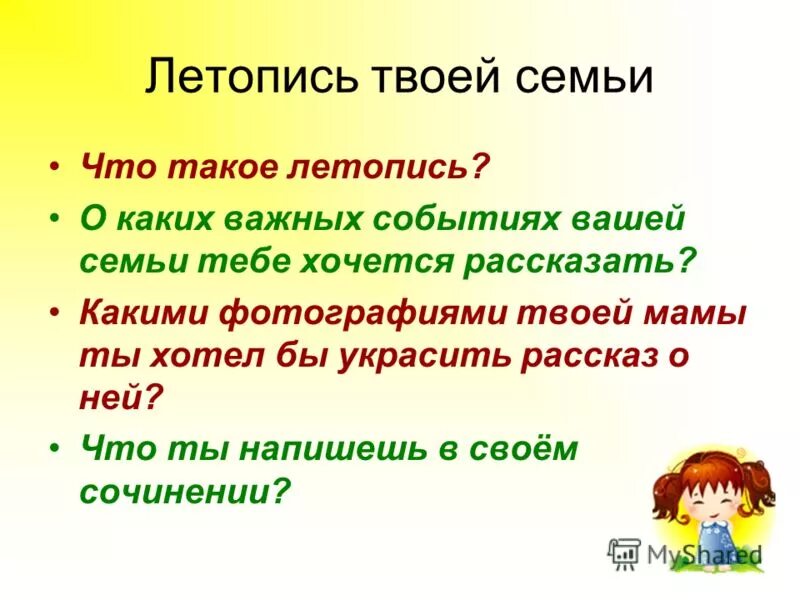 Летопись твоей семьи

• Что такое летопись?
• О каких важных событиях вашей семьи тебе хочется рассказать?
• Какими фотографиями твоей мамы ты хотел бы украсить рассказ о ней?
• Что ты напишешь в своём сочинении?

MyShared